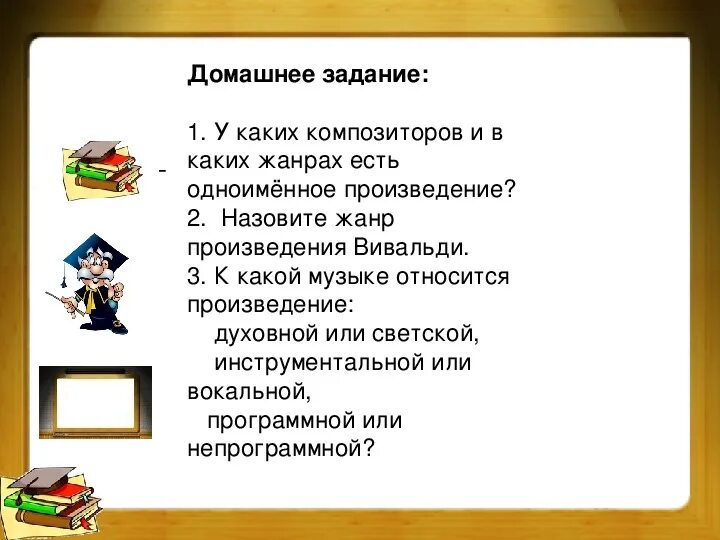 Домашнее задание:

-

1. У каких композиторов и в каких жанрах есть одноимённое произведение?
2. Назовите жанр произведения Вивальди.
3. К какой музыке относится произведение:
духовной или светской,
инструментальной или вокальной,
программной или непрограммной?